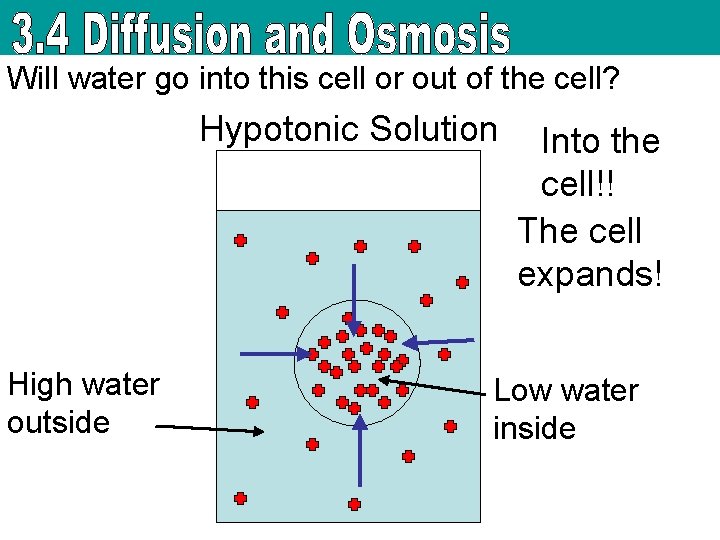 3.4 Diffusion and Osmosis

Will water go into this cell or out of the cell?

Hypotonic Solution

Into the cell!!

The cell expands!

High water outside

Low water inside